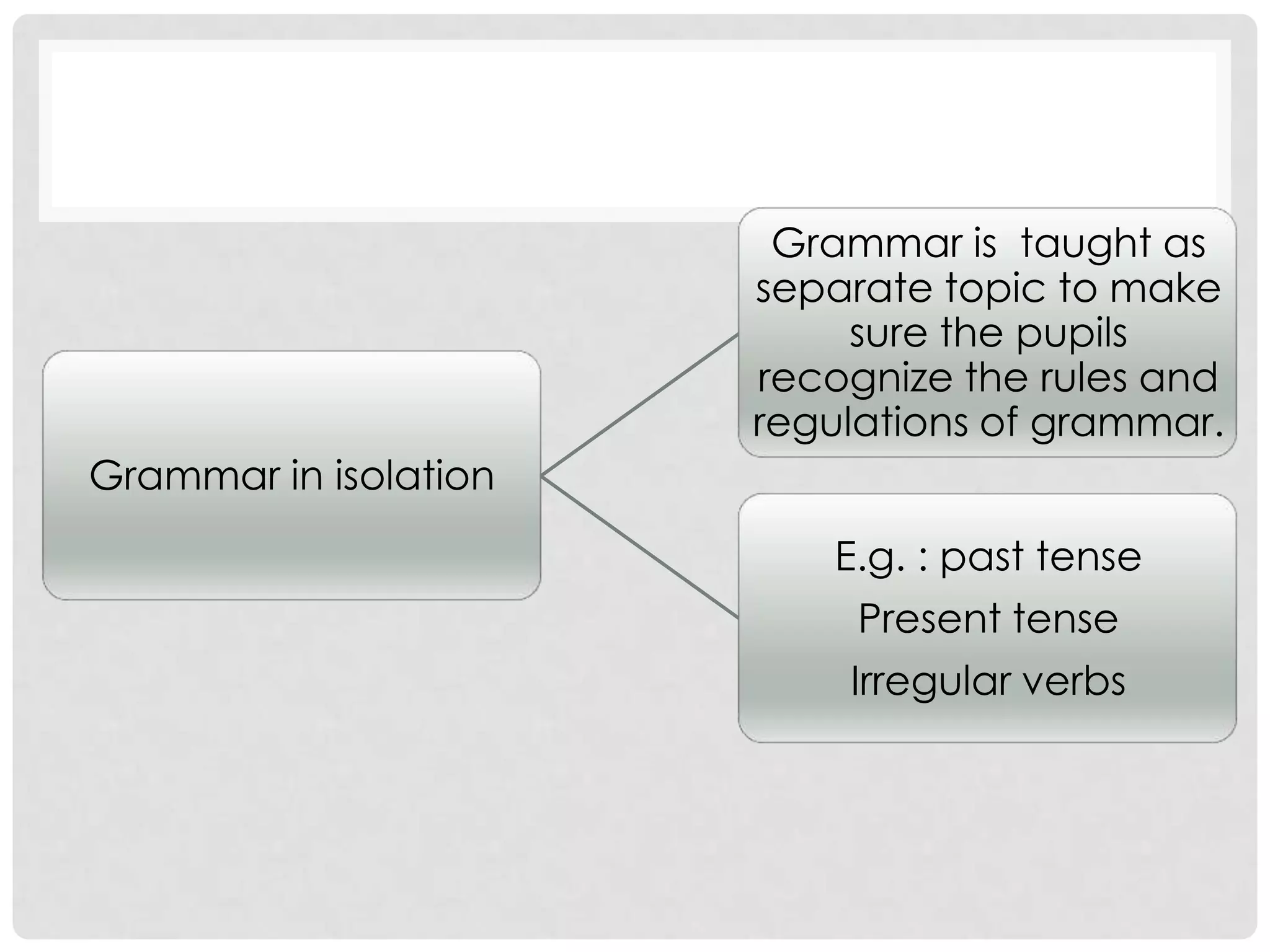 Grammar in isolation

Grammar is taught as separate topic to make sure the pupils recognize the rules and regulations of grammar.

E.g. : past tense

Present tense

Irregular verbs